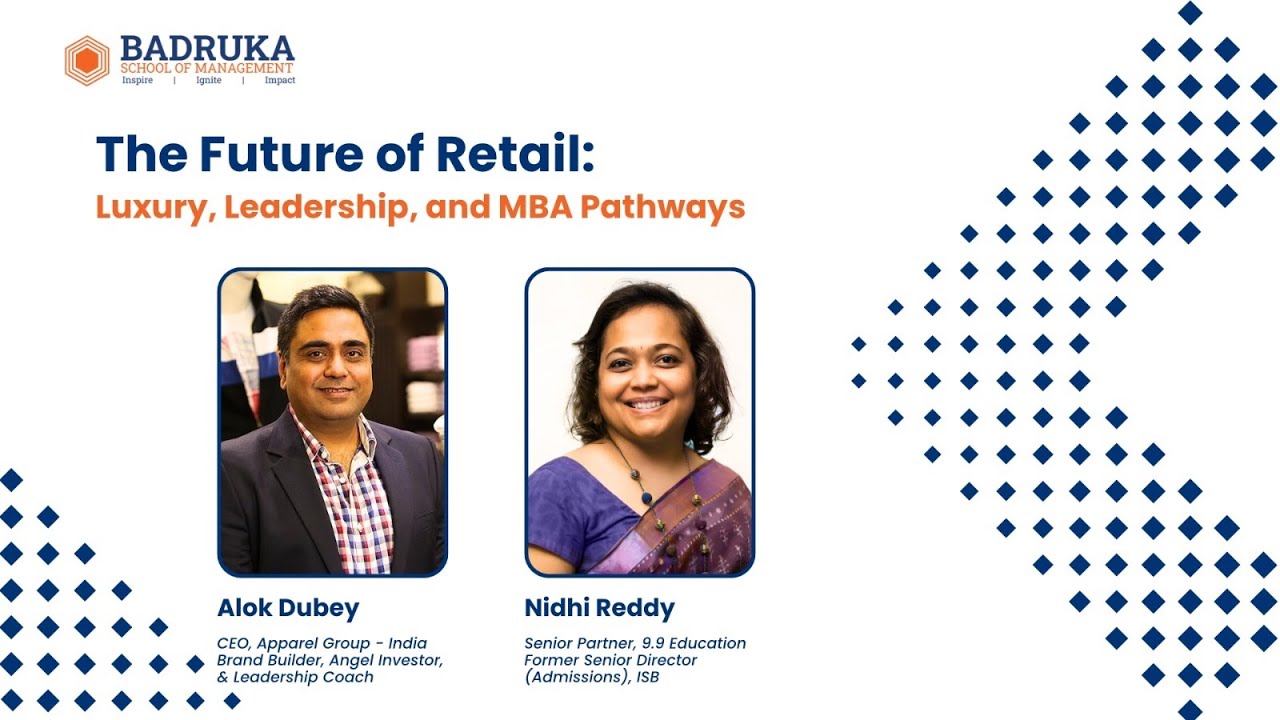 BADRUKA
SCHOOL OF MANAGEMENT
Inspire | Ignite | Impact

The Future of Retail:
Luxury, Leadership, and MBA Pathways

Alok Dubey
CEO, Apparel Group - India
Brand Builder, Angel Investor, & Leadership Coach

Nidhi Reddy
Senior Partner, 9.9 Education
Former Senior Director (Admissions), ISB